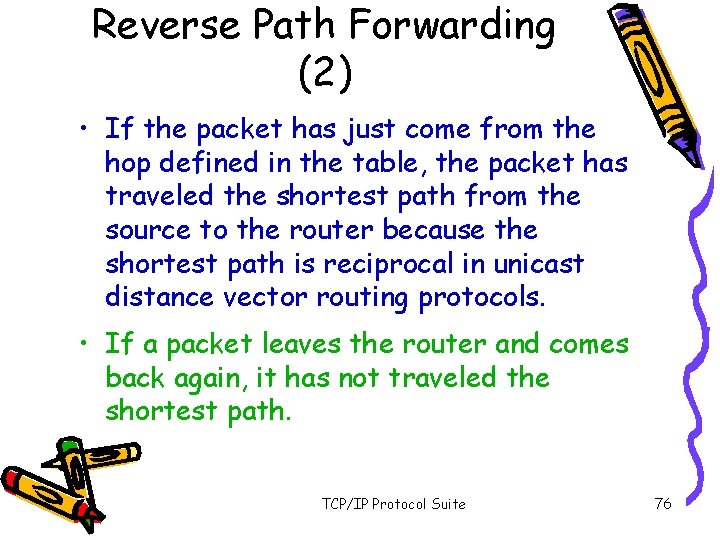 Reverse Path Forwarding (2)

• If the packet has just come from the hop defined in the table, the packet has traveled the shortest path from the source to the router because the shortest path is reciprocal in unicast distance vector routing protocols.

• If a packet leaves the router and comes back again, it has not traveled the shortest path.

TCP/IP Protocol Suite

76